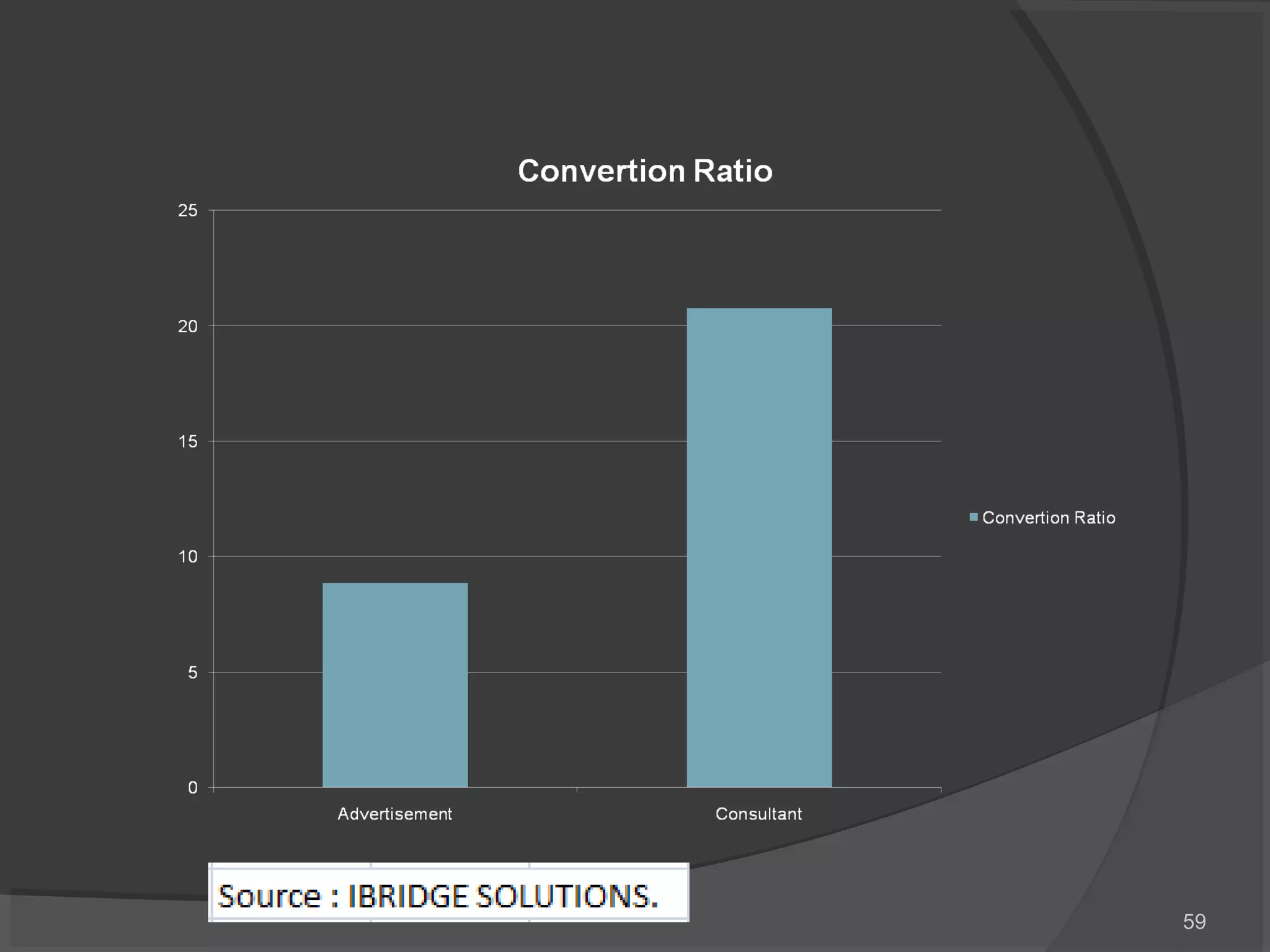 Convertion Ratio

25
20
15
10
5
0

Advertisement
Consultant

Convertion Ratio

Source : IBRIDGE SOLUTIONS.

59